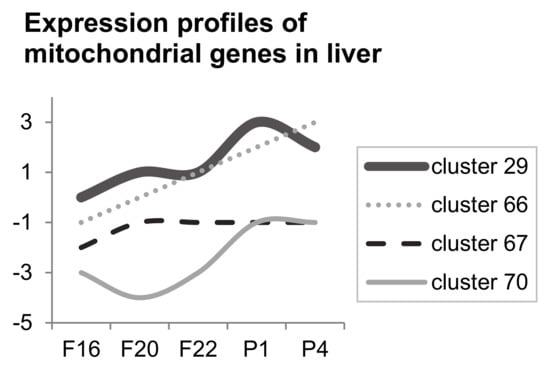 Expression profiles of mitochondrial genes in liver

3
1
-1
-3
-5

F16 F20 F22 P1 P4

cluster 29
cluster 66
cluster 67
cluster 70